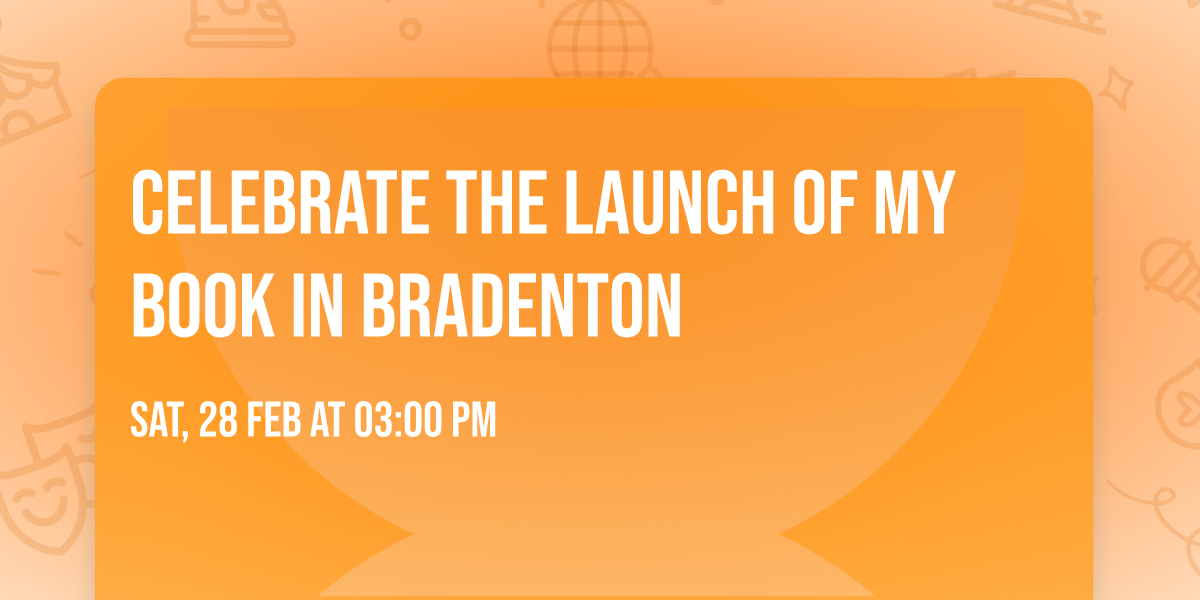 CELEBRATE THE LAUNCH OF MY BOOK IN BRADENTON

SAT, 28 FEB AT 03:00 PM